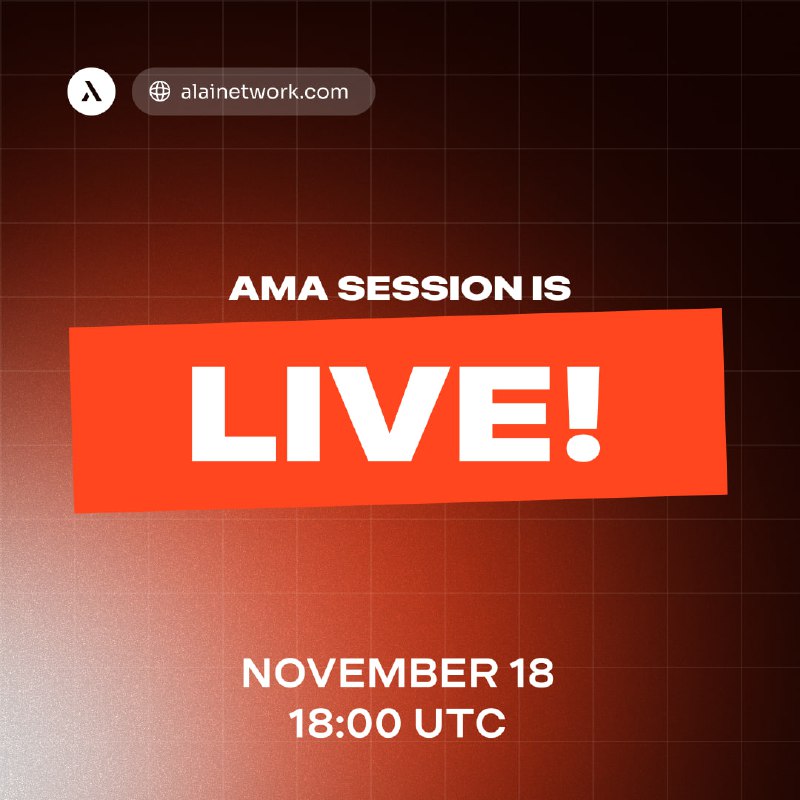 alainetwork.com

AMA SESSION IS

LIVE!

NOVEMBER 18
18:00 UTC